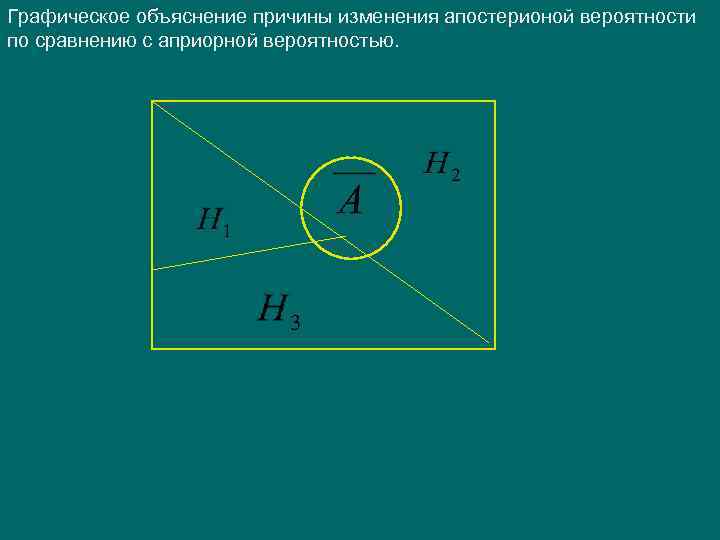 Графическое объяснение причины изменения апостерионой вероятности по сравнению с априорной вероятностью.

$H_2$

$\overline{A}$

$H_1$

$H_3$